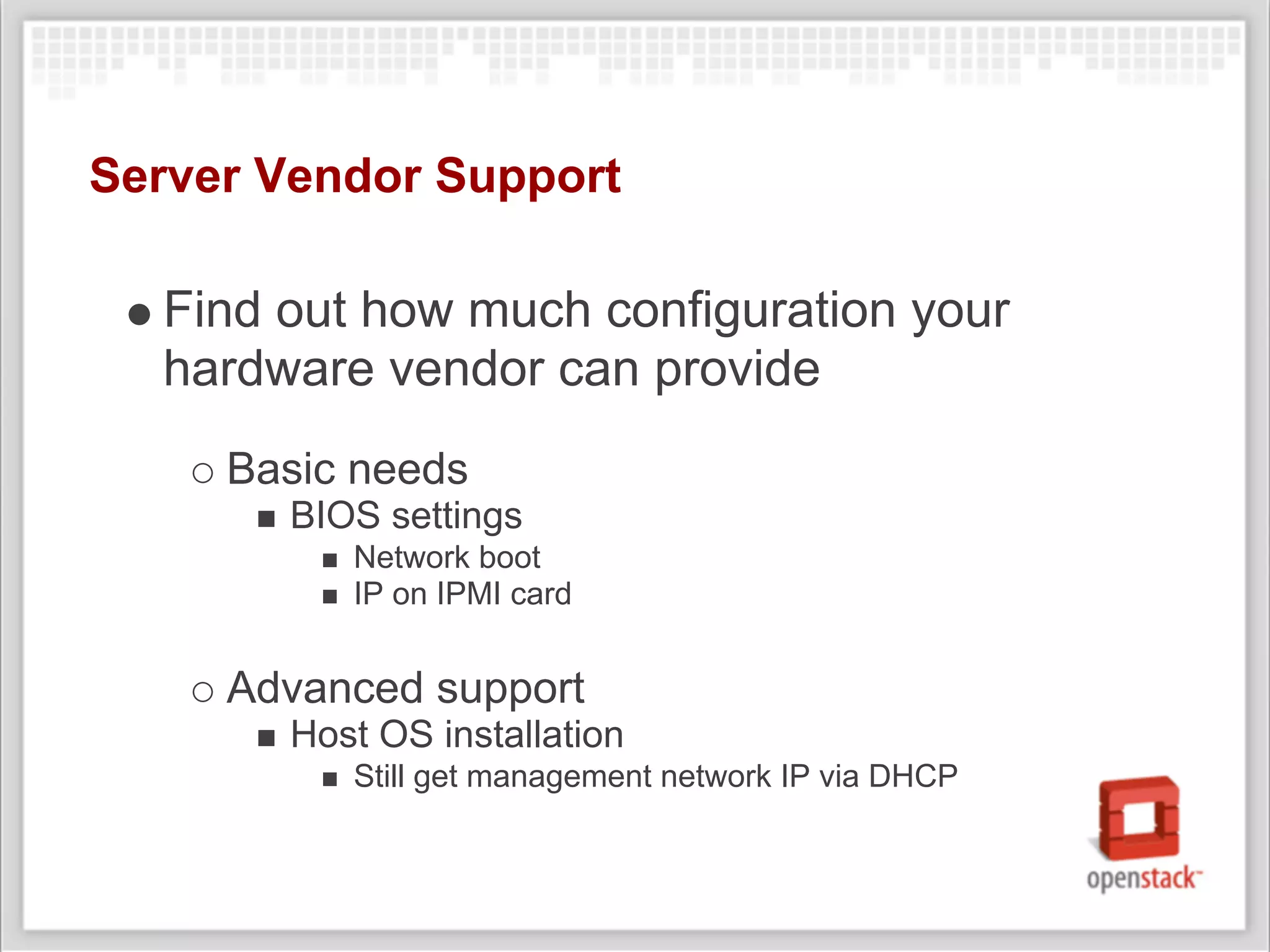 Server Vendor Support

● Find out how much configuration your hardware vendor can provide

○ Basic needs

■ BIOS settings

■ Network boot

■ IP on IPMI card

○ Advanced support

■ Host OS installation

■ Still get management network IP via DHCP

openstack™